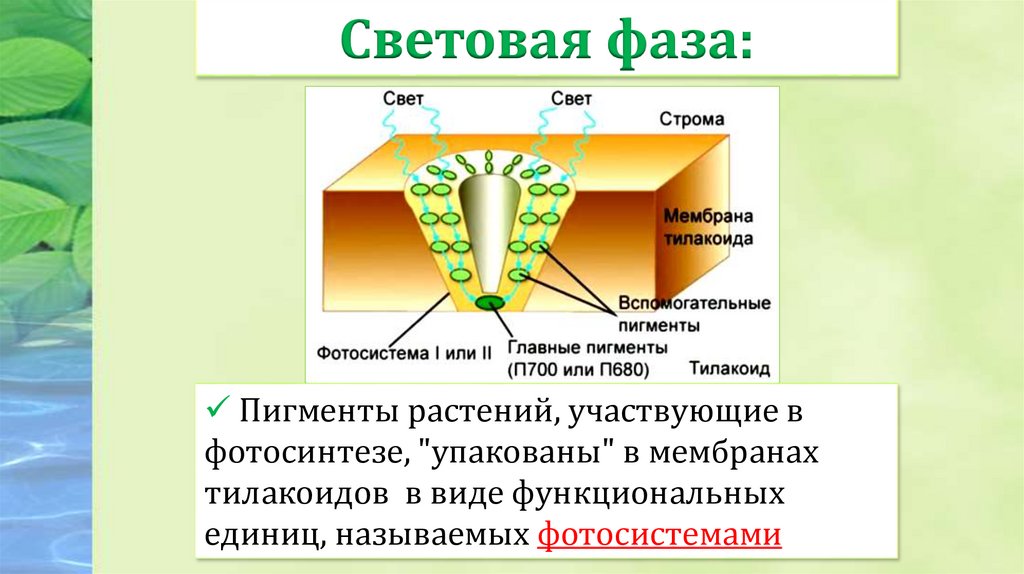 Световая фаза:

Свет
Свет
Строма
Мембрана тилакоида
Вспомогательные пигменты
Фотосистема I или II
Главные пигменты (П700 или П680)
Тилакоид

✓ Пигменты растений, участвующие в фотосинтезе, "упакованы" в мембранах тилакоидов в виде функциональных единиц, называемых фотосистемами